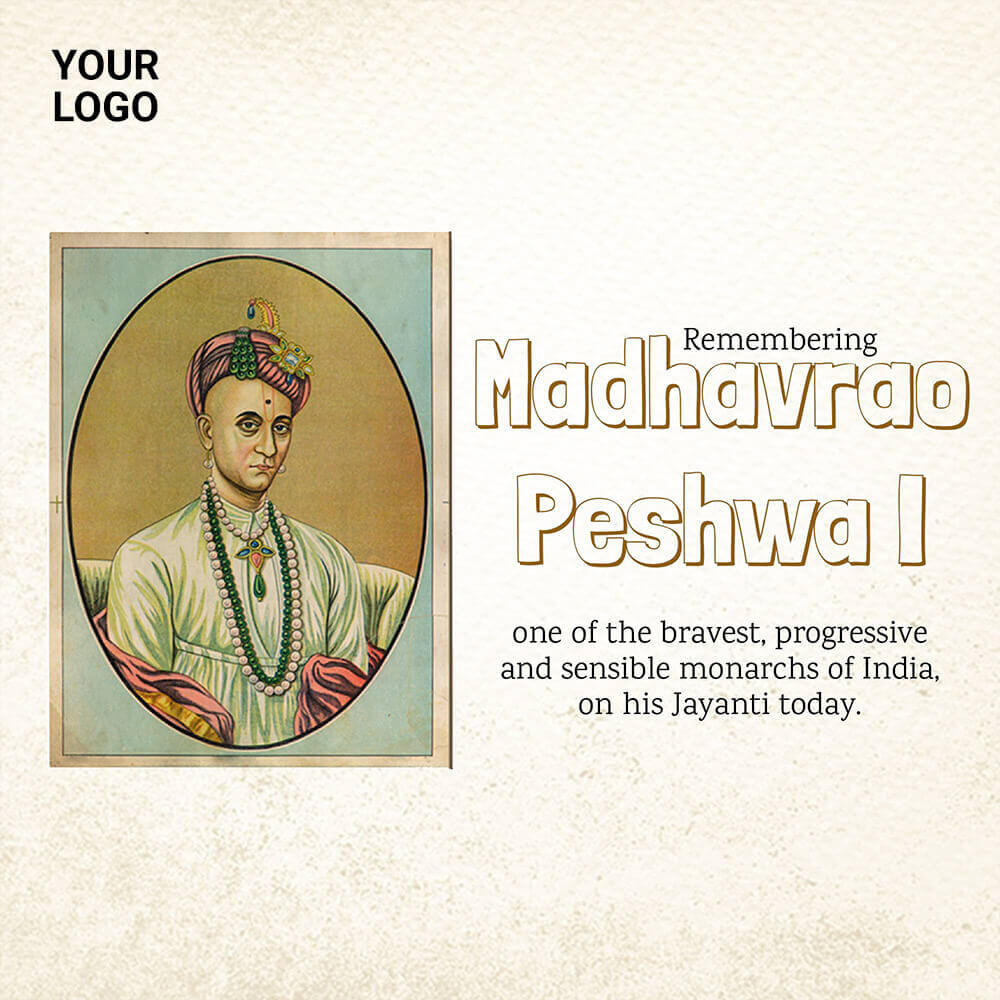 YOUR LOGO

Remembering
Madhavrao Peshwa I

one of the bravest, progressive and sensible monarchs of India, on his Jayanti today.